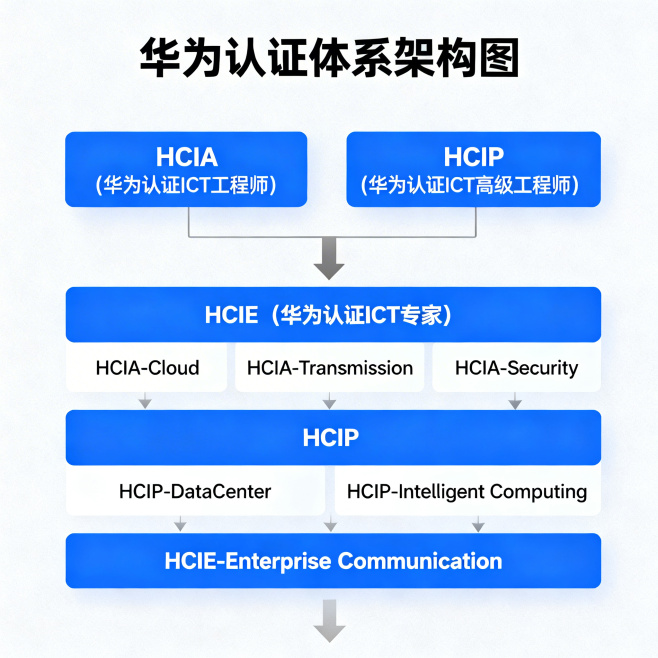 华为认证体系架构图

HCIA
(华为认证ICT工程师)

HCIP
(华为认证ICT高级工程师)

HCIE（华为认证ICT专家）

HCIA-Cloud

HCIA-Transmission

HCIA-Security

HCIP

HCIP-DataCenter

HCIP-Intelligent Computing

HCIE-Enterprise Communication